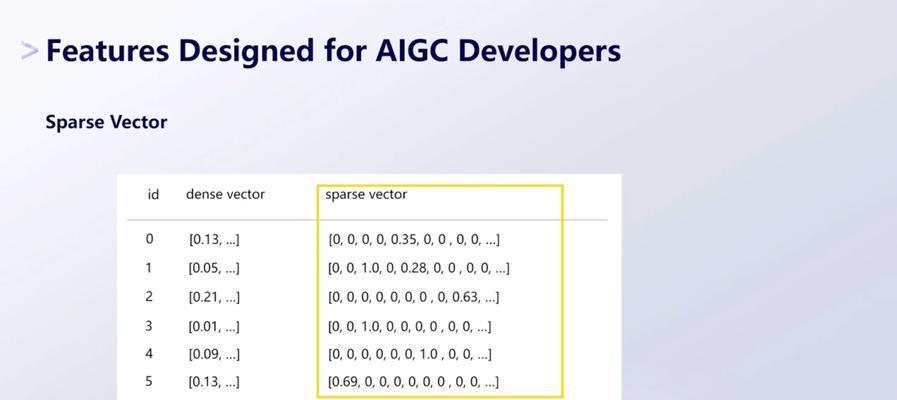 > Features Designed for AIGC Developers

Sparse Vector

| id | dense vector | sparse vector |
|---|---|---|
| 0 | [0.13, ...] | [0, 0, 0, 0, 0.35, 0, 0 , 0, 0, ...] |
| 1 | [0.05, ...] | [0, 0, 1.0, 0, 0.28, 0, 0 , 0, 0, ...] |
| 2 | [0.21, ...] | [0, 0, 0, 0, 0, 0, 0 , 0, 0.63, ...] |
| 3 | [0.01, ...] | [0, 0, 1.0, 0, 0, 0, 0 , 0, 0, ...] |
| 4 | [0.09, ...] | [0, 0, 0, 0, 0, 0, 1.0 , 0, 0, ...] |
| 5 | [0.13, ...] | [0.69, 0, 0, 0, 0, 0, 0 , 0, 0, ...] |